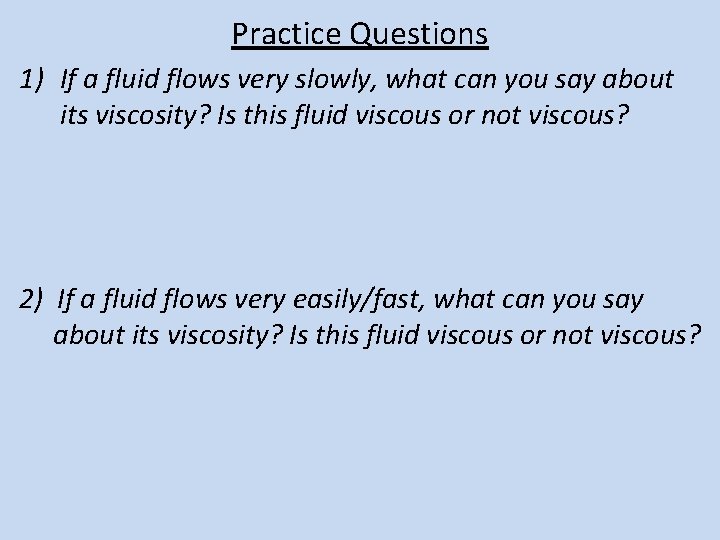 Practice Questions

1) If a fluid flows very slowly, what can you say about its viscosity? Is this fluid viscous or not viscous?

2) If a fluid flows very easily/fast, what can you say about its viscosity? Is this fluid viscous or not viscous?